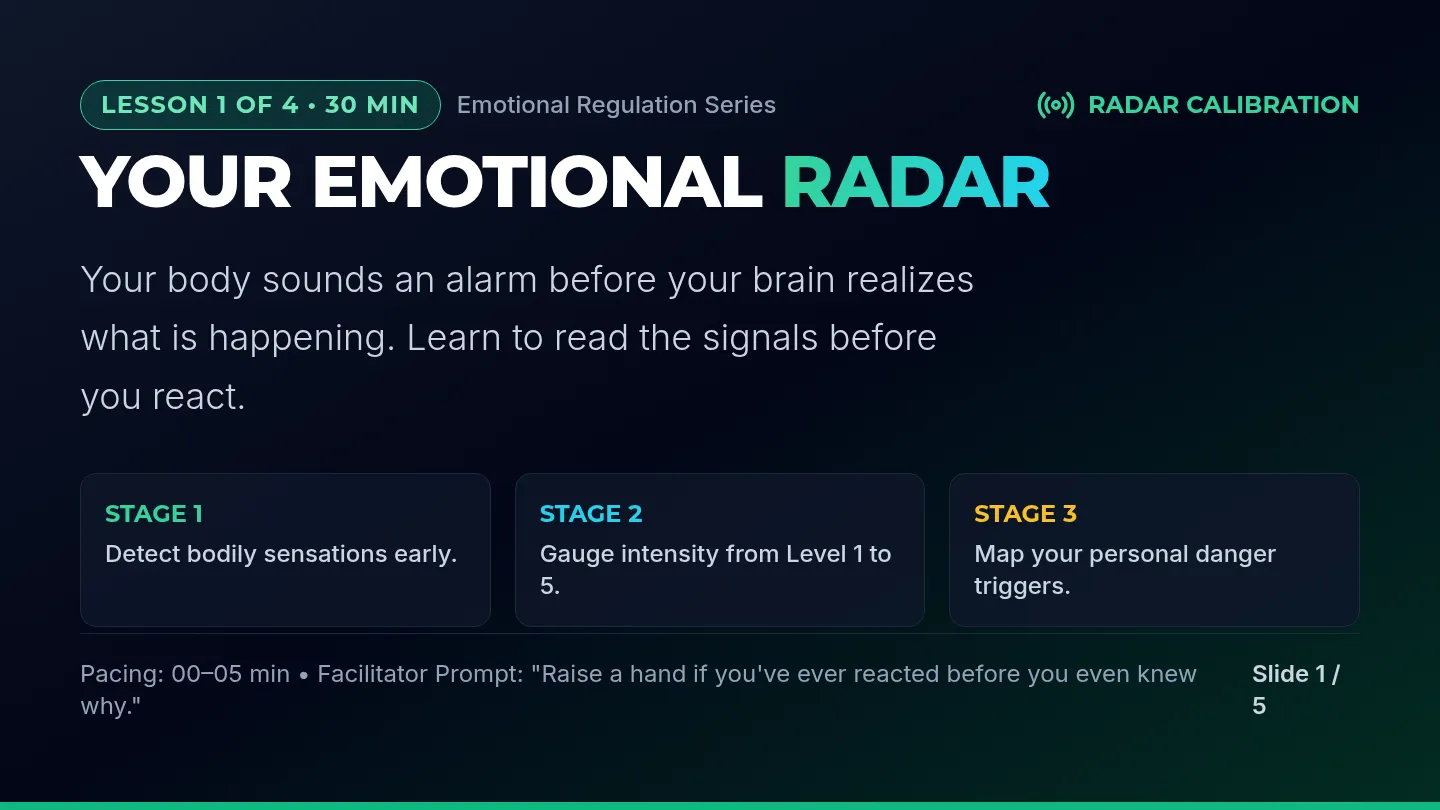 LESSON 1 OF 4 • 30 MIN
Emotional Regulation Series
RADAR CALIBRATION

YOUR EMOTIONAL RADAR

Your body sounds an alarm before your brain realizes what is happening. Learn to read the signals before you react.

STAGE 1
Detect bodily sensations early.

STAGE 2
Gauge intensity from Level 1 to 5.

STAGE 3
Map your personal danger triggers.

Pacing: 00–05 min • Facilitator Prompt: "Raise a hand if you've ever reacted before you even knew why."

Slide 1 / 5